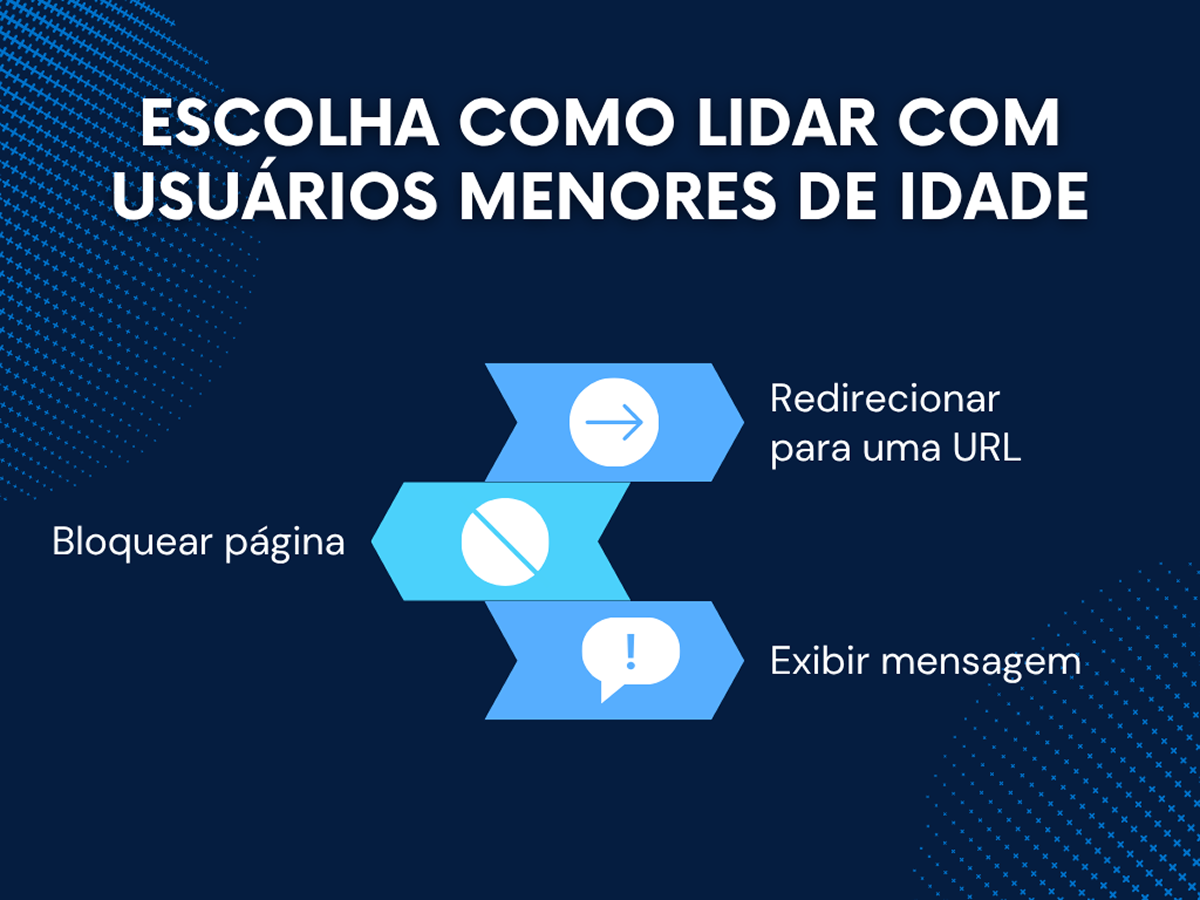 ESCOLHA COMO LIDAR COM USUÁRIOS MENORES DE IDADE

Redirecionar para uma URL

Bloquear página

Exibir mensagem